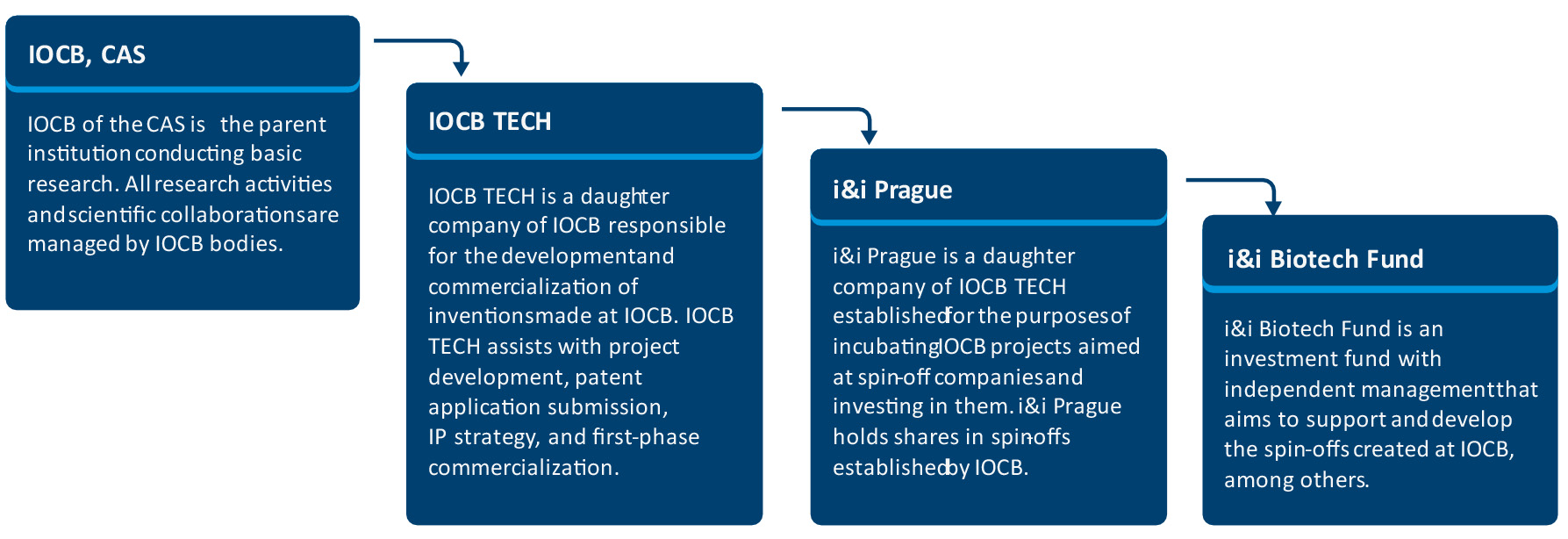 IOCB, CAS

IOCB of the CAS is the parent institution conducting basic research. All research activities and scientific collaborations are managed by IOCB bodies.

IOCB TECH

IOCB TECH is a daughter company of IOCB responsible for the development and commercialization of inventions made at IOCB. IOCB TECH assists with project development, patent application submission, IP strategy, and first-phase commercialization.

i&i Prague

i&i Prague is a daughter company of IOCB TECH established for the purposes of incubating IOCB projects aimed at spin-off companies and investing in them. i&i Prague holds shares in spin-offs established by IOCB.

i&i Biotech Fund

i&i Biotech Fund is an investment fund with independent management that aims to support and develop the spin-offs created at IOCB, among others.